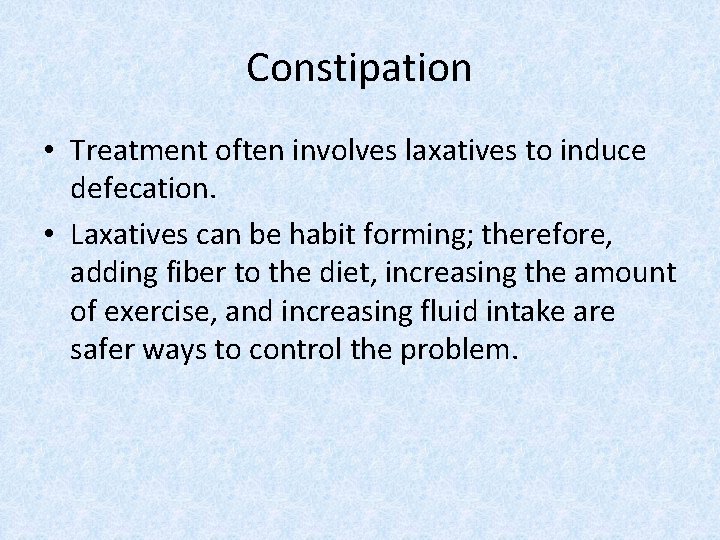 Constipation

• Treatment often involves laxatives to induce defecation.
• Laxatives can be habit forming; therefore, adding fiber to the diet, increasing the amount of exercise, and increasing fluid intake are safer ways to control the problem.